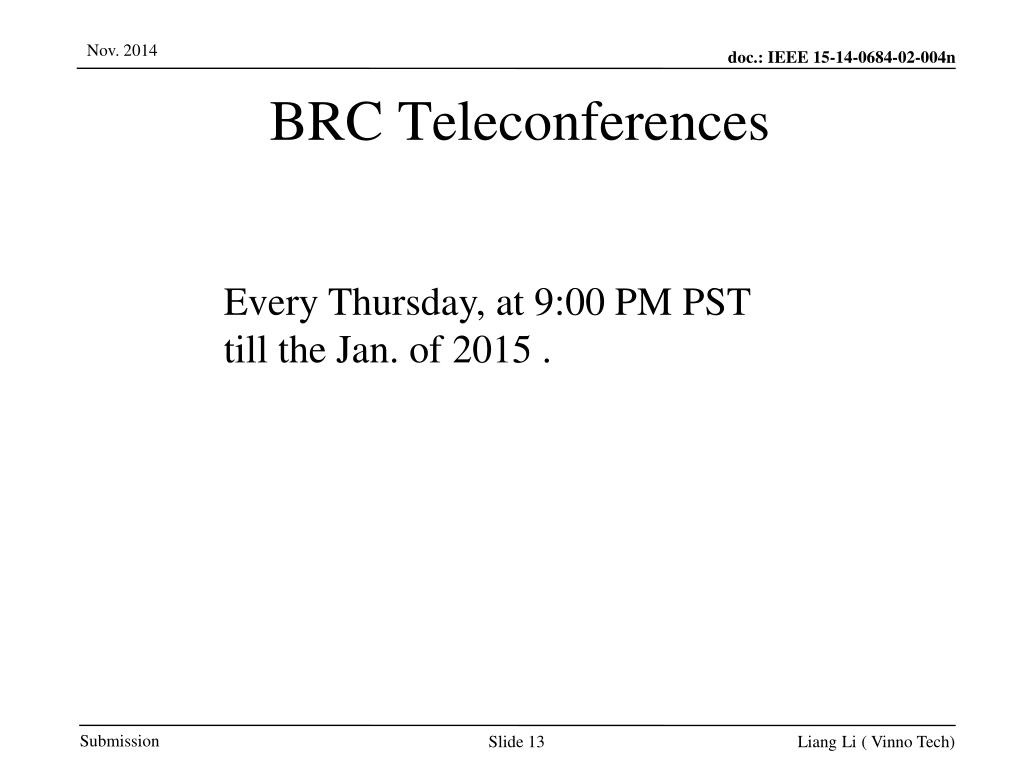 Nov. 2014

doc.: IEEE 15-14-0684-02-004n

BRC Teleconferences

Every Thursday, at 9:00 PM PST till the Jan. of 2015 .

Submission

Slide 13

Liang Li ( Vinno Tech)